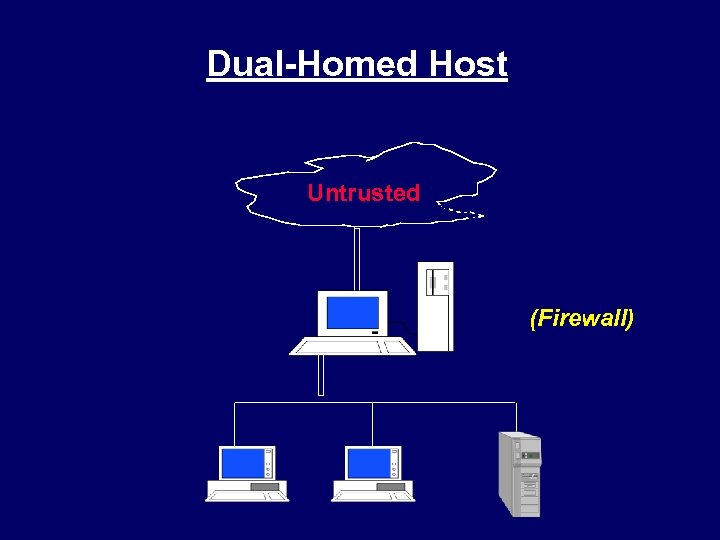 Dual-Homed Host

Untrusted

(Firewall)